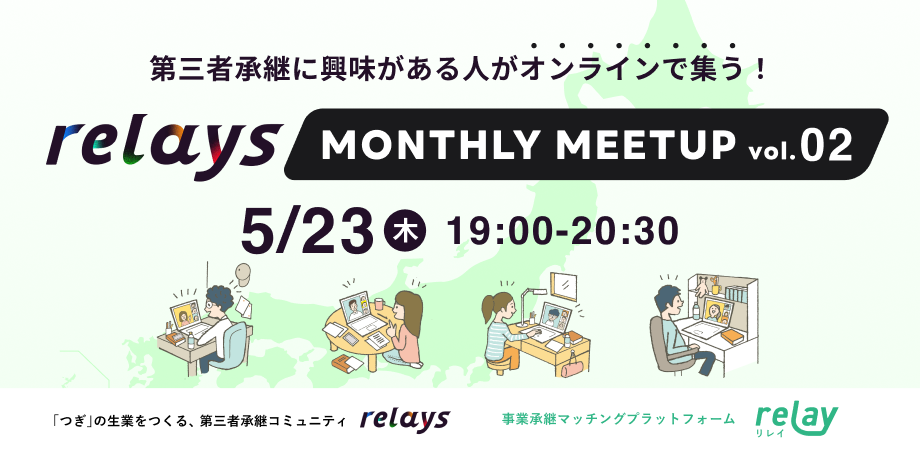 第三者承継に興味がある人がオンラインで集う！

relays MONTHLY MEETUP vol.02

5/23 木 19:00-20:30

「つぎ」の生業をつくる、第三者承継コミュニティ relays

事業承継マッチングプラットフォーム relay リレイ